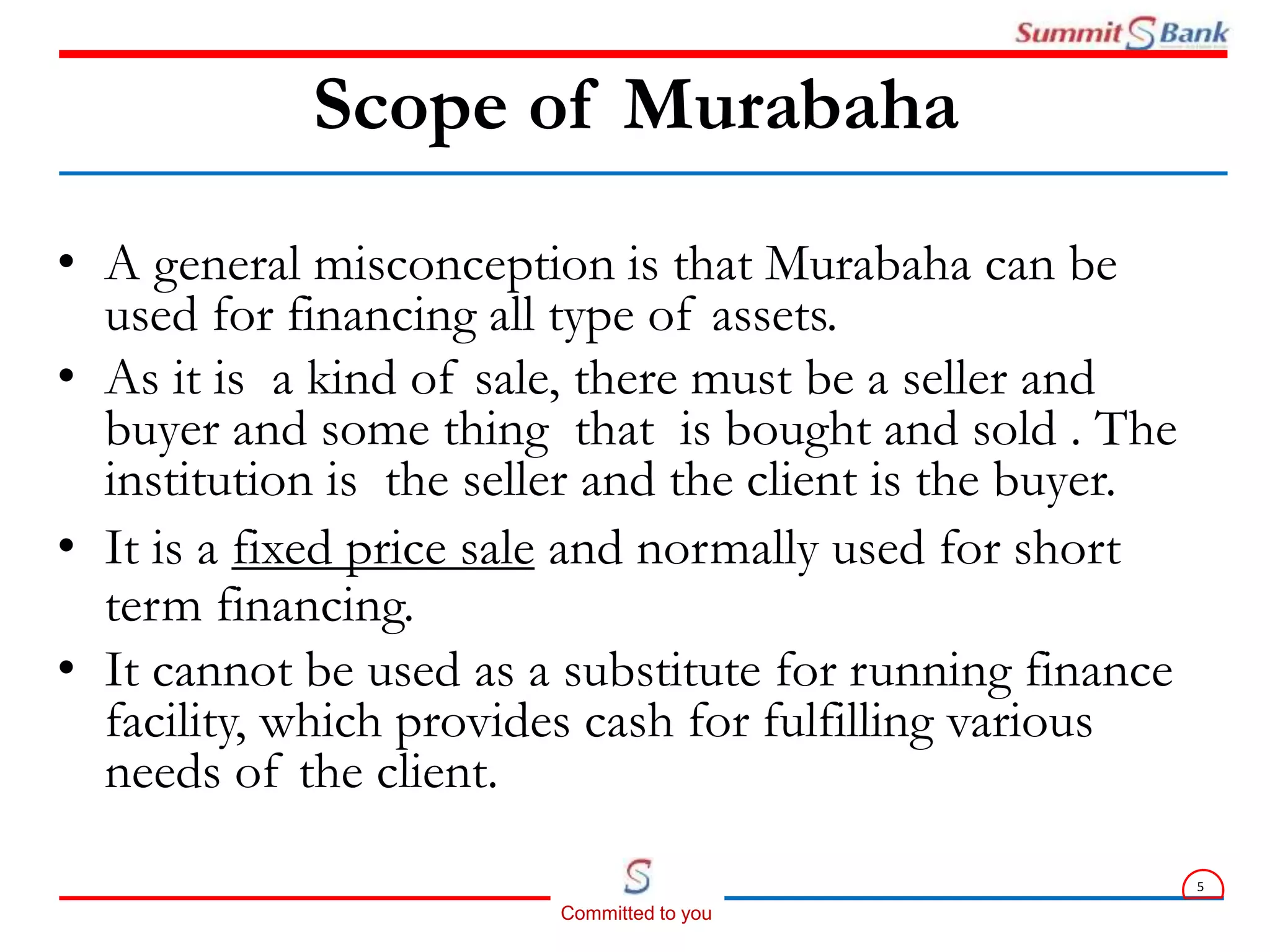 Summit S Bank

Scope of Murabaha

• A general misconception is that Murabaha can be used for financing all type of assets.

• As it is a kind of sale, there must be a seller and buyer and some thing that is bought and sold . The institution is the seller and the client is the buyer.

• It is a fixed price sale and normally used for short term financing.

• It cannot be used as a substitute for running finance facility, which provides cash for fulfilling various needs of the client.

S
Committed to you

5